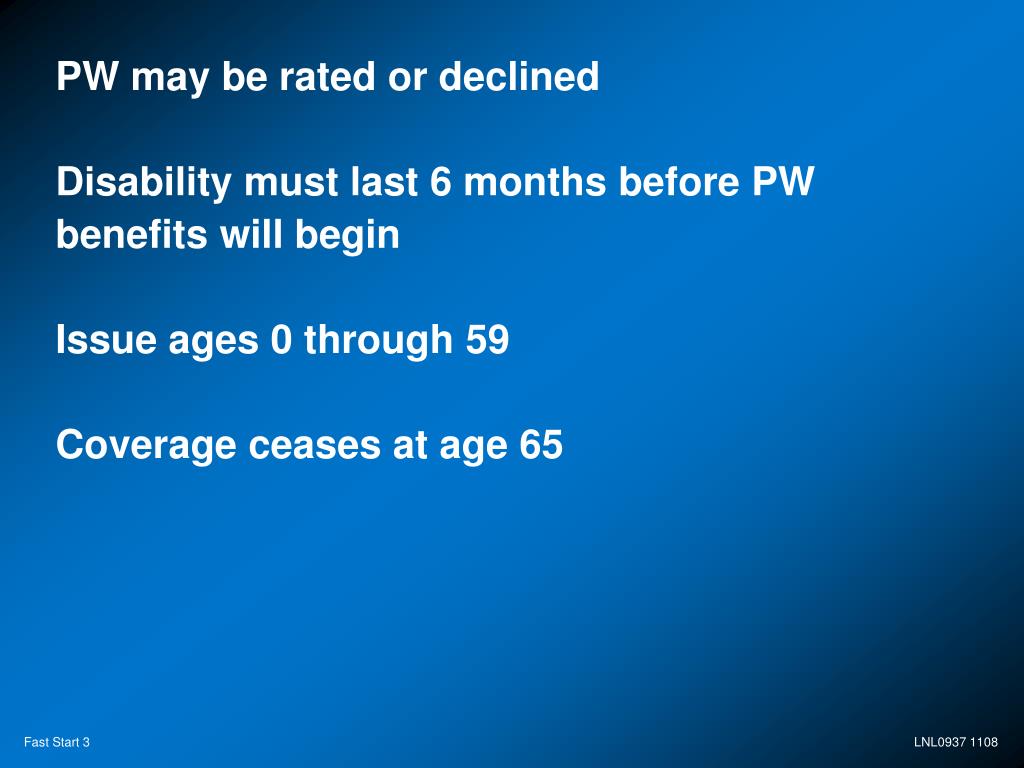 PW may be rated or declined

Disability must last 6 months before PW benefits will begin

Issue ages 0 through 59

Coverage ceases at age 65

Fast Start 3

LNL0937 1108